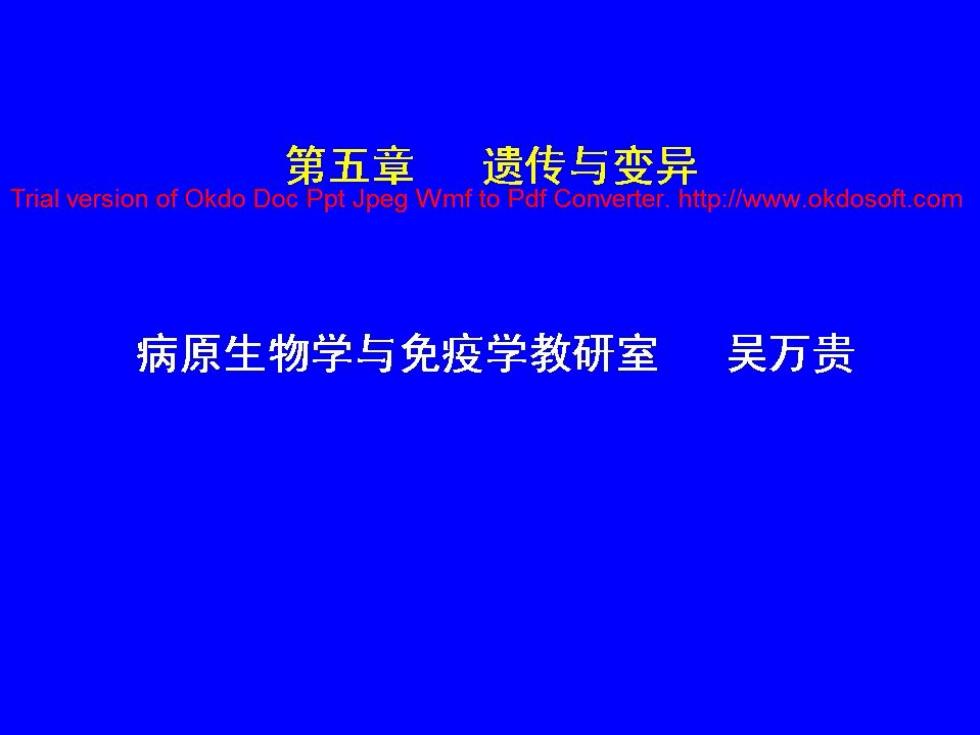 第五章　遗传与变异

Trial version of Okdo Doc Ppt Jpeg Wmf to Pdf Converter. http://www.okdosoft.com

病原生物学与免疫学教研室　吴万贵